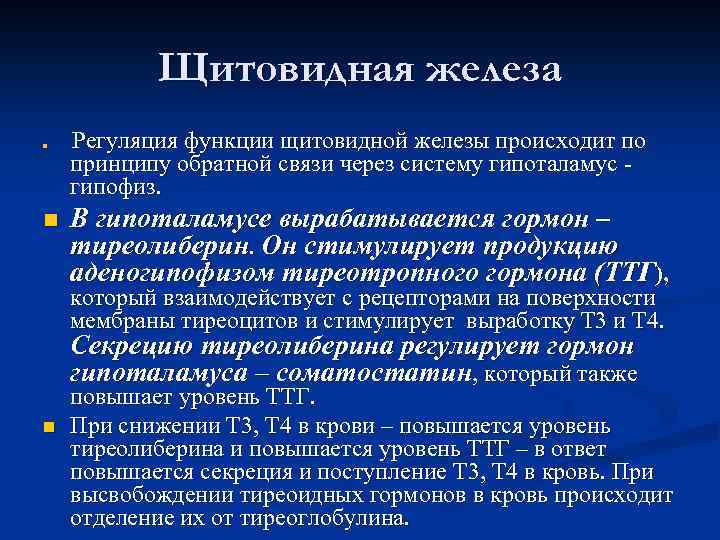 Щитовидная железа

Регуляция функции щитовидной железы происходит по принципу обратной связи через систему гипоталамус - гипофиз.

В гипоталамусе вырабатывается гормон – тиреолиберин. Он стимулирует продукцию аденогипофизом тиреотропного гормона (ТТГ), который взаимодействует с рецепторами на поверхности мембраны тиреоцитов и стимулирует выработку Т3 и Т4. Секрецию тиреолиберина регулирует гормон гипоталамуса – соматостатин, который также повышает уровень ТТГ.

При снижении Т3, Т4 в крови – повышается уровень тиреолиберина и повышается уровень ТТГ – в ответ повышается секреция и поступление Т3, Т4 в кровь. При высвобождении тиреоидных гормонов в кровь происходит отделение их от тиреоглобулина.